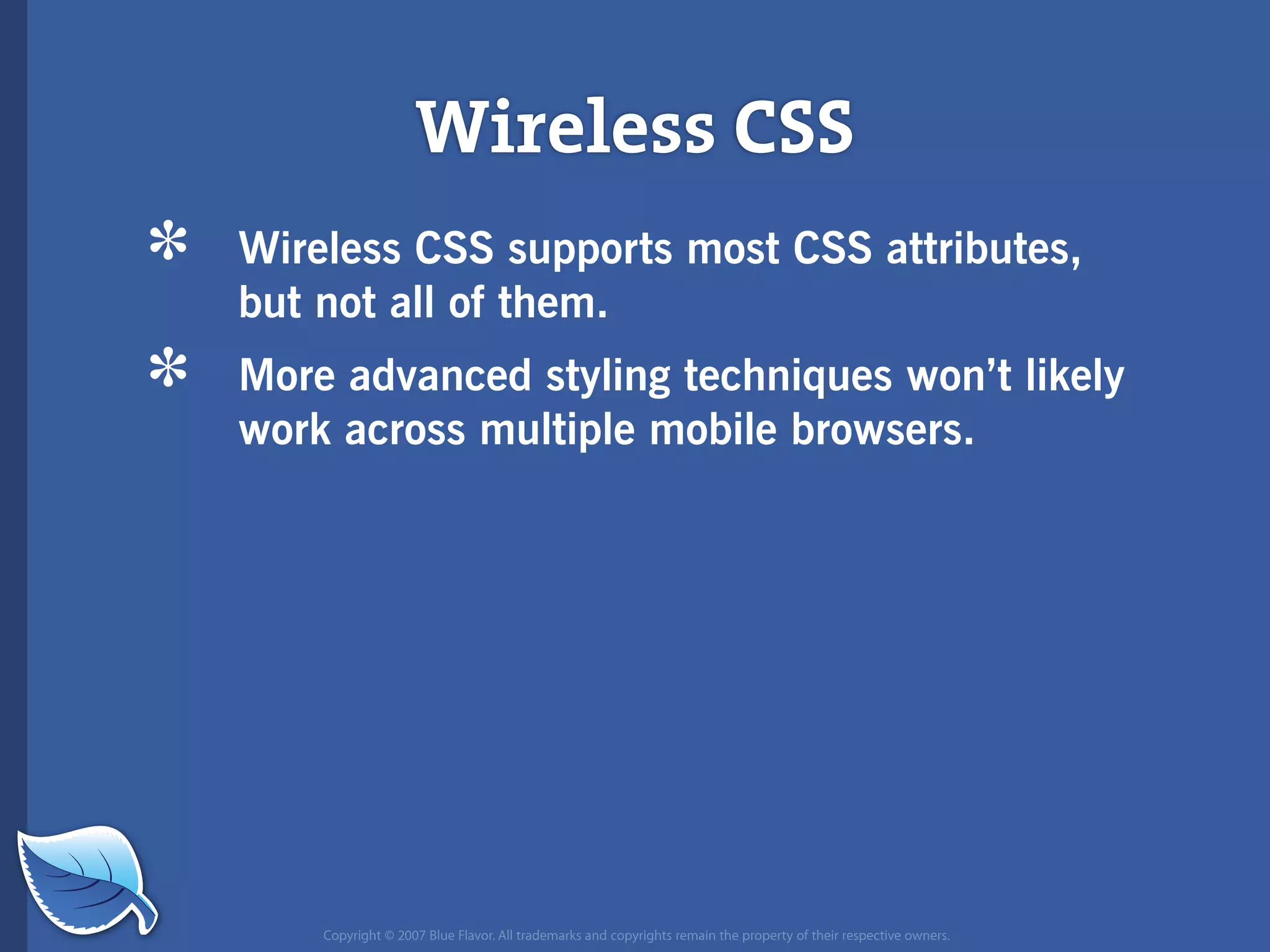 Wireless CSS

* Wireless CSS supports most CSS attributes, but not all of them.

* More advanced styling techniques won’t likely work across multiple mobile browsers.

Copyright © 2007 Blue Flavor. All trademarks and copyrights remain the property of their respective owners.